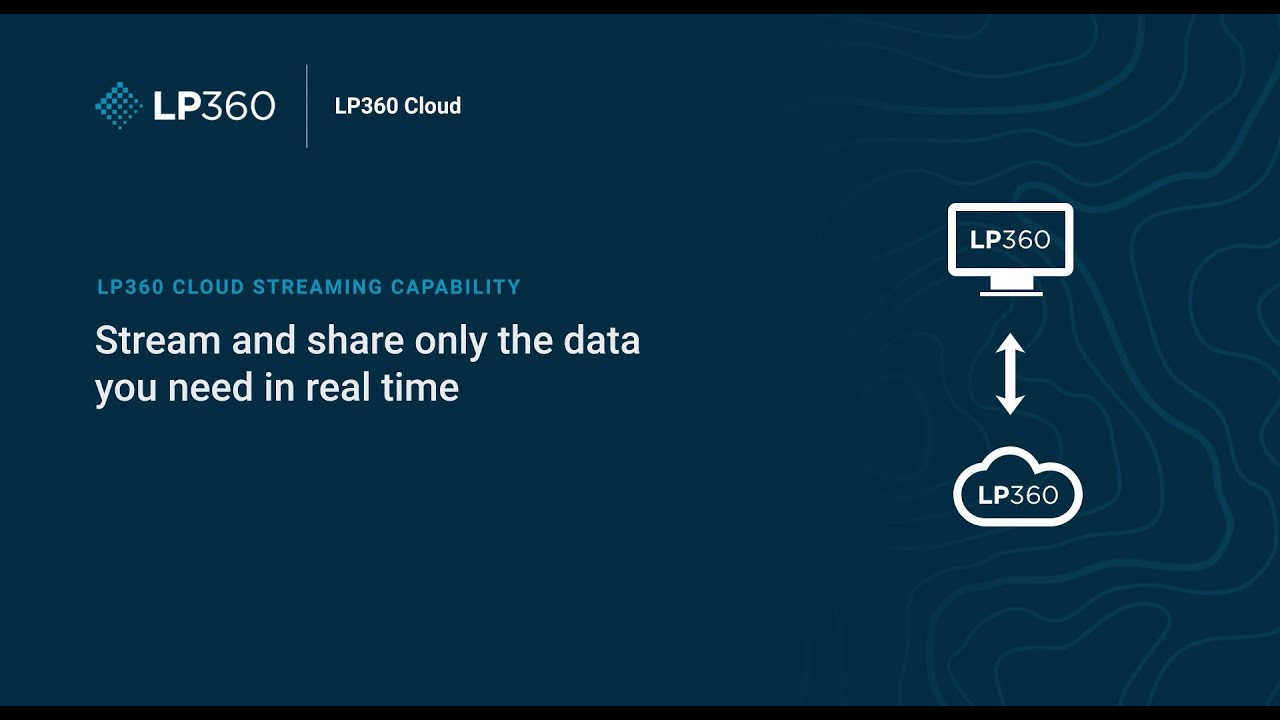 LP360

LP360 Cloud

LP360 CLOUD STREAMING CAPABILITY

Stream and share only the data you need in real time

LP360

LP360